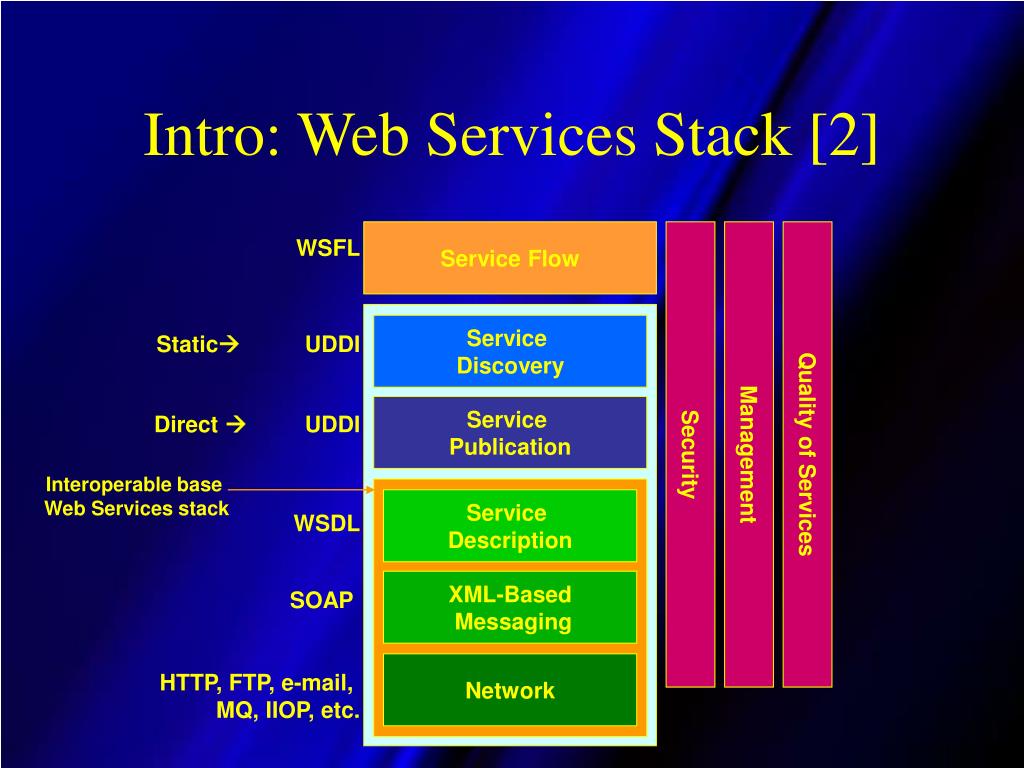 Intro: Web Services Stack [2]

WSFL

Service Flow

Static→ UDDI

Service Discovery

Direct → UDDI

Service Publication

Interoperable base Web Services stack

WSDL

Service Description

SOAP

XML-Based Messaging

HTTP, FTP, e-mail, MQ, IIOP, etc.

Network

Security

Management

Quality of Services